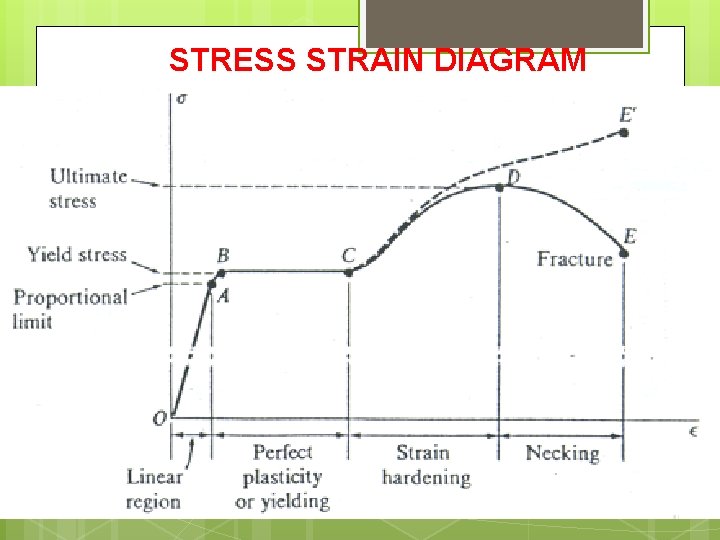 STRESS STRAIN DIAGRAM

$\sigma$

$E'$

Ultimate stress

$D$

Yield stress

$B$

$C$

$E$

Fracture

Proportional limit

$A$

$O$

$\epsilon$

Linear region

Perfect plasticity or yielding

Strain hardening

Necking